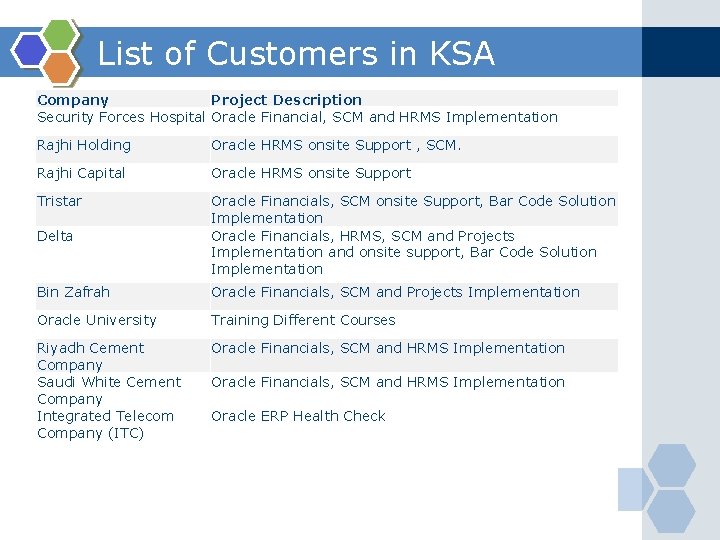 List of Customers in KSA

| Company | Project Description |
|---|---|
| Security Forces Hospital | Oracle Financial, SCM and HRMS Implementation |
| Rajhi Holding | Oracle HRMS onsite Support , SCM. |
| Rajhi Capital | Oracle HRMS onsite Support |
| Tristar | Oracle Financials, SCM onsite Support, Bar Code Solution Implementation |
| Delta | Oracle Financials, HRMS, SCM and Projects Implementation and onsite support, Bar Code Solution Implementation |
| Bin Zafrah | Oracle Financials, SCM and Projects Implementation |
| Oracle University | Training Different Courses |
| Riyadh Cement Company | Oracle Financials, SCM and HRMS Implementation |
| Saudi White Cement Company | Oracle Financials, SCM and HRMS Implementation |
| Integrated Telecom Company (ITC) | Oracle ERP Health Check |